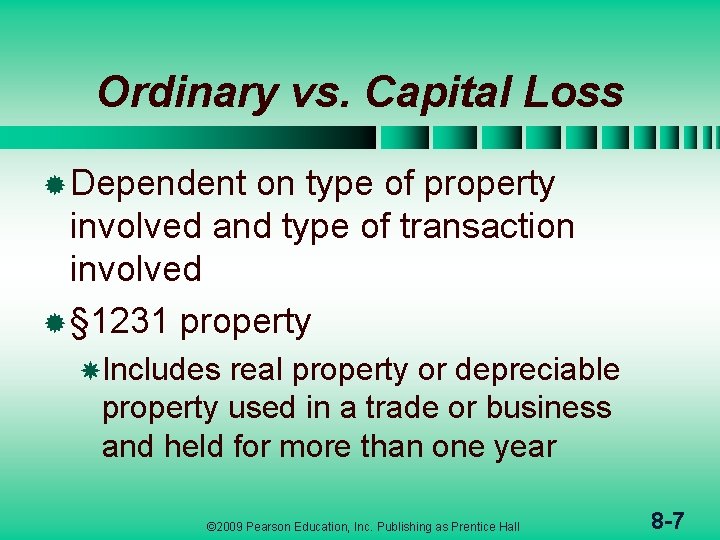 Ordinary vs. Capital Loss

Dependent on type of property involved and type of transaction involved

§1231 property

Includes real property or depreciable property used in a trade or business and held for more than one year

©2009 Pearson Education, Inc. Publishing as Prentice Hall

8-7